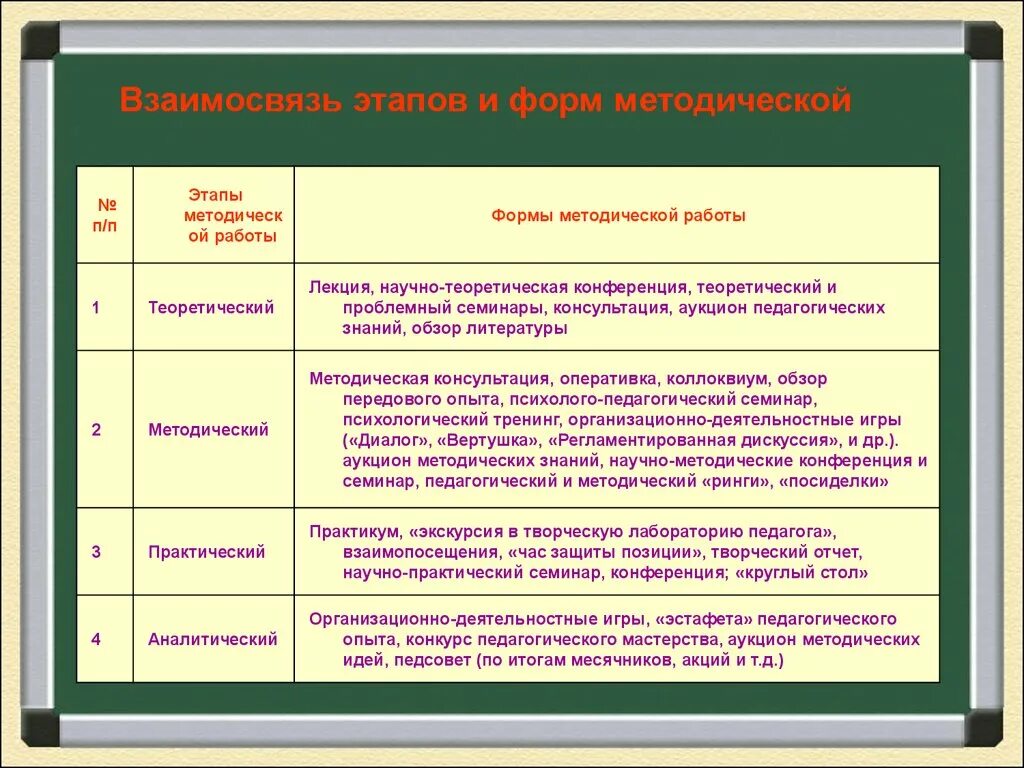 Взаимосвязь этапов и форм методической

| № п/п | Этапы методической работы | Формы методической работы |
|---|---|---|
| 1 | Теоретический | Лекция, научно-теоретическая конференция, теоретический и проблемный семинары, консультация, аукцион педагогических знаний, обзор литературы |
| 2 | Методический | Методическая консультация, оперативка, коллоквиум, обзор передового опыта, психолого-педагогический семинар, психологический тренинг, организационно-деятельностные игры («Диалог», «Вертушка», «Регламентированная дискуссия», и др.). аукцион методических знаний, научно-методические конференция и семинар, педагогический и методический «ринги», «посиделки» |
| 3 | Практический | Практикум, «экскурсия в творческую лабораторию педагога», взаимопосещения, «час защиты позиции», творческий отчет, научно-практический семинар, конференция; «круглый стол» |
| 4 | Аналитический | Организационно-деятельностные игры, «эстафета» педагогического опыта, конкурс педагогического мастерства, аукцион методических идей, педсовет (по итогам месячников, акций и т.д.) |